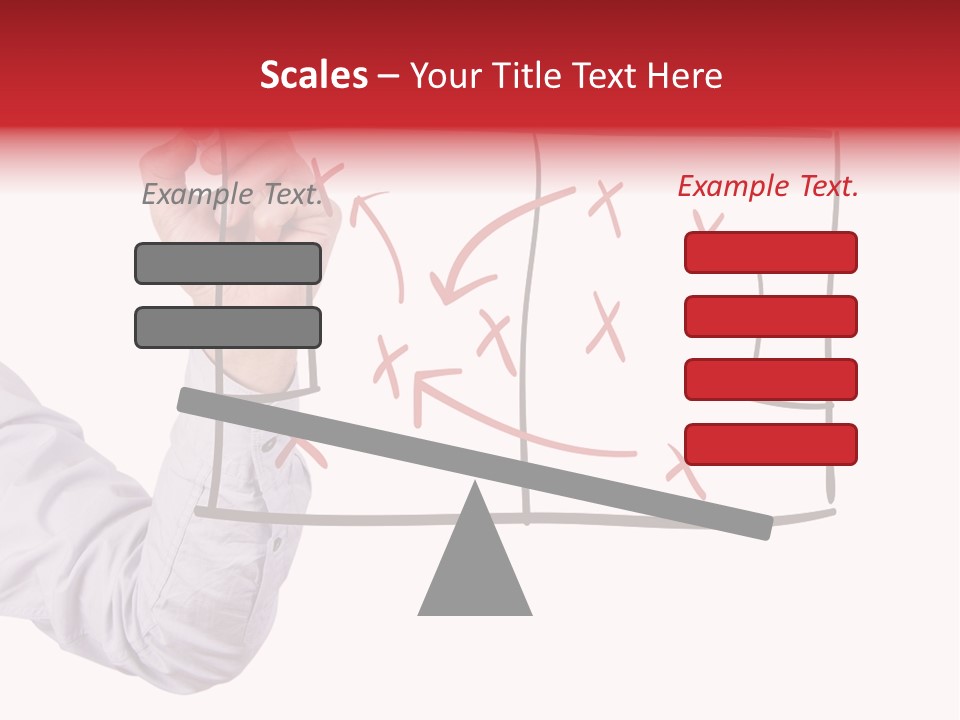 Scales – Your Title Text Here

Example Text.

Example Text.